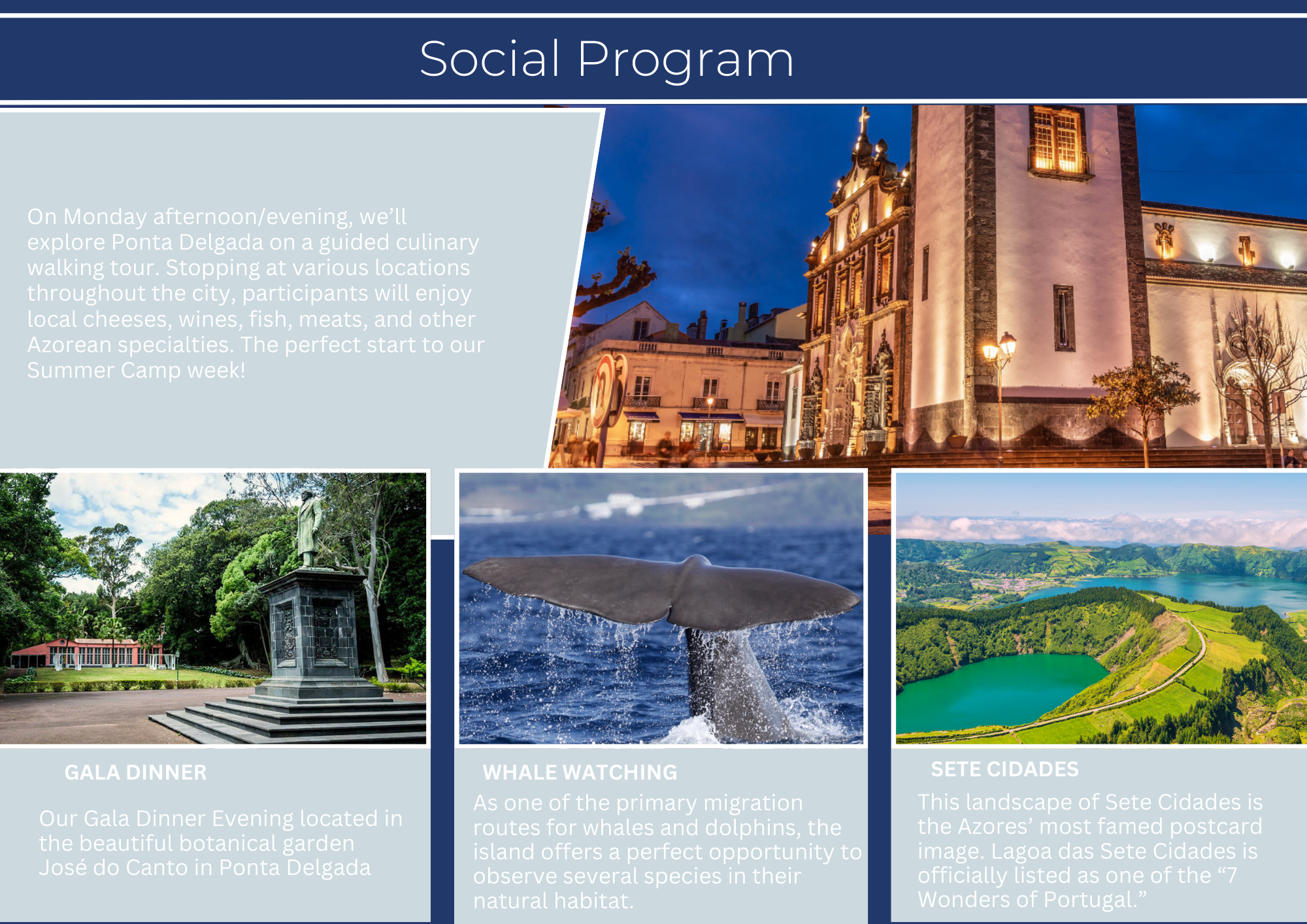 Social Program

On Monday afternoon/evening, we'll explore Ponta Delgada on a guided culinary walking tour. Stopping at various locations throughout the city, participants will enjoy local cheeses, wines, fish, meats, and other Azorean specialties. The perfect start to our Summer Camp week!

GALA DINNER

Our Gala Dinner Evening located in the beautiful botanical garden José do Canto in Ponta Delgada

WHALE WATCHING

As one of the primary migration routes for whales and dolphins, the island offers a perfect opportunity to observe several species in their natural habitat.

SETE CIDADES

This landscape of Sete Cidades is the Azores' most famed postcard image. Lagoa das Sete Cidades is officially listed as one of the "7 Wonders of Portugal."